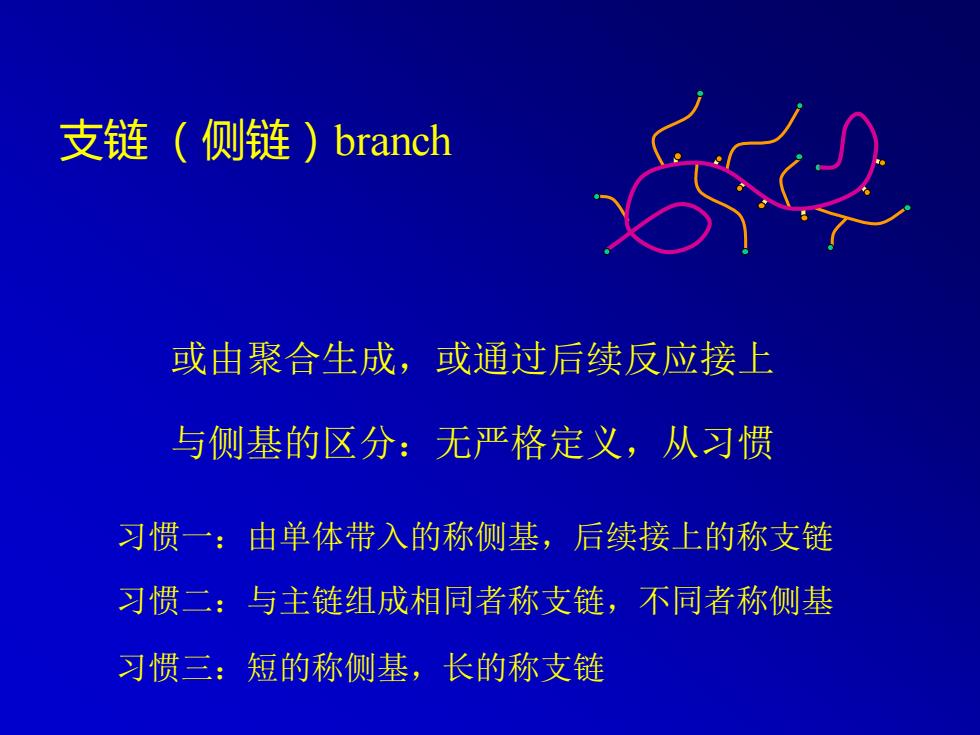 支链（侧链）branch

或由聚合生成，或通过后续反应接上

与侧基的区分：无严格定义，从习惯

习惯一：由单体带入的称侧基，后续接上的称支链

习惯二：与主链组成相同者称支链，不同者称侧基

习惯三：短的称侧基，长的称支链